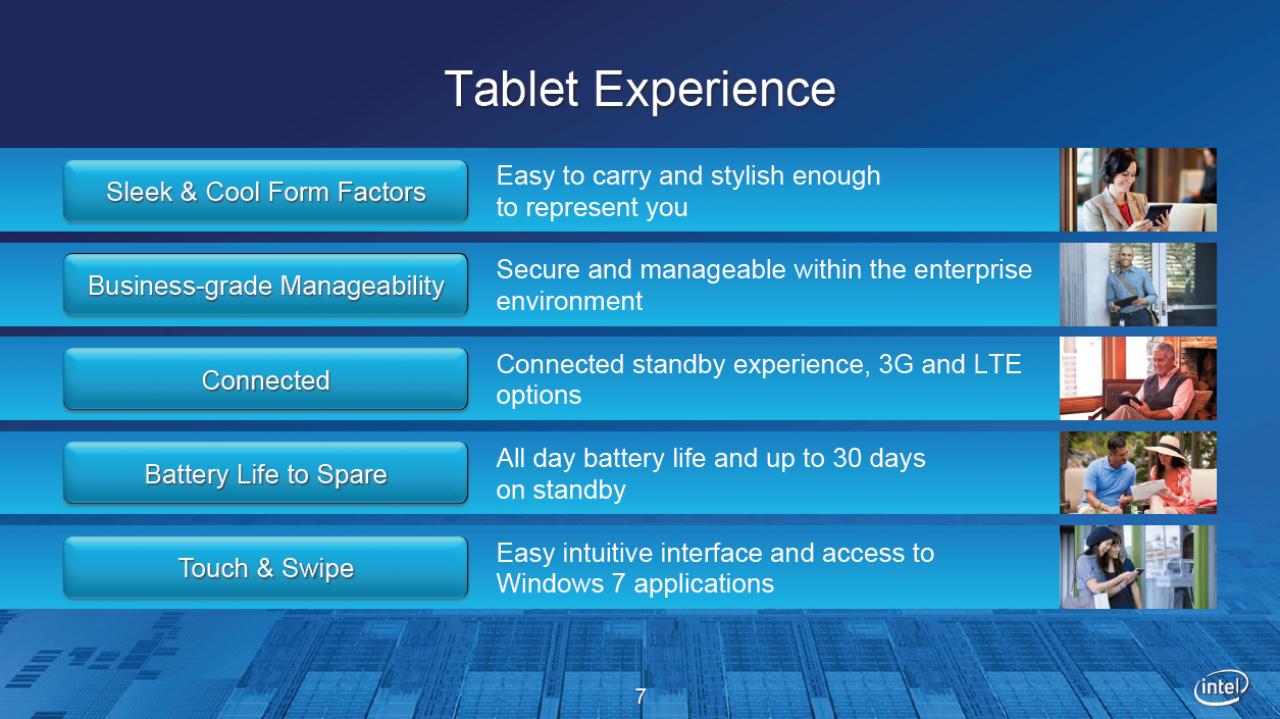 Tablet Experience

Sleek & Cool Form Factors
Easy to carry and stylish enough to represent you

Business-grade Manageability
Secure and manageable within the enterprise environment

Connected
Connected standby experience, 3G and LTE options

Battery Life to Spare
All day battery life and up to 30 days on standby

Touch & Swipe
Easy intuitive interface and access to Windows 7 applications

7

intel